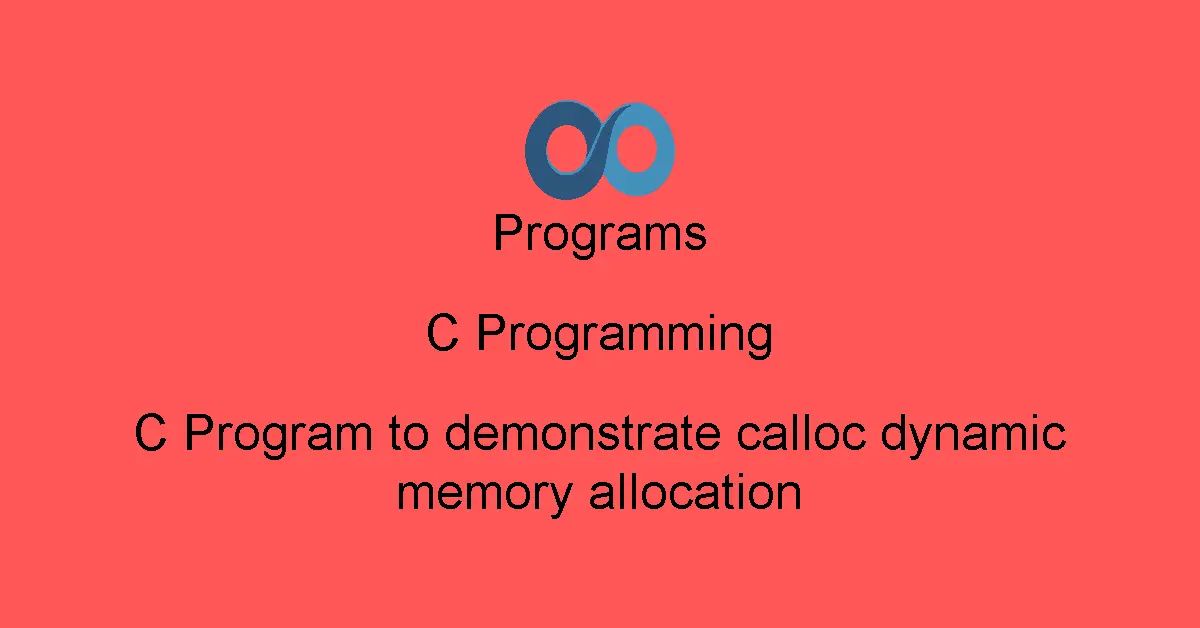 Programs

C Programming

C Program to demonstrate calloc dynamic memory allocation